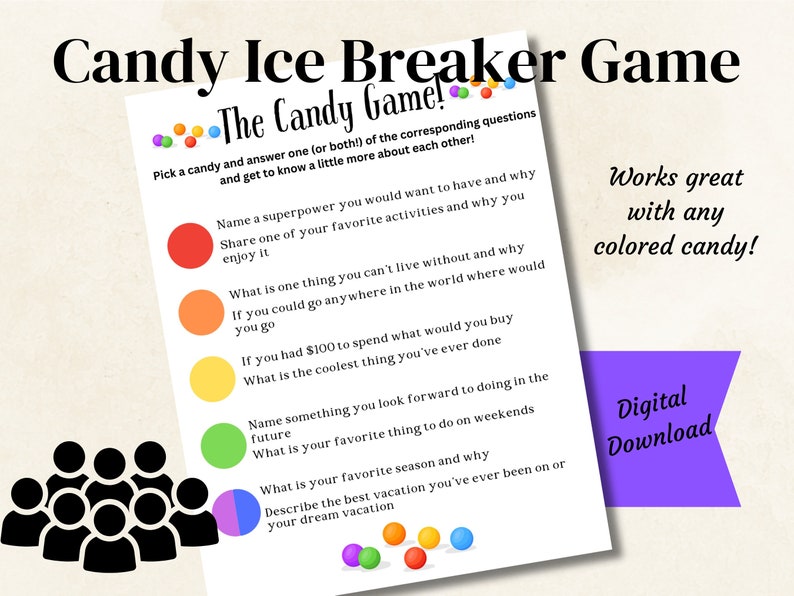 Candy Ice Breaker Game

The Candy Game!

Pick a candy and answer one (or both!) of the corresponding questions and get to know a little more about each other!

Name a superpower you would want to have and why
Share one of your favorite activities and why you enjoy it

What is one thing you can't live without and why
If you could go anywhere in the world where would you go

If you had $100 to spend what would you buy
What is the coolest thing you've ever done

Name something you look forward to doing in the future
What is your favorite thing to do on weekends

What is your favorite season and why
Describe the best vacation you've ever been on or your dream vacation

Works great with any colored candy!

Digital Download